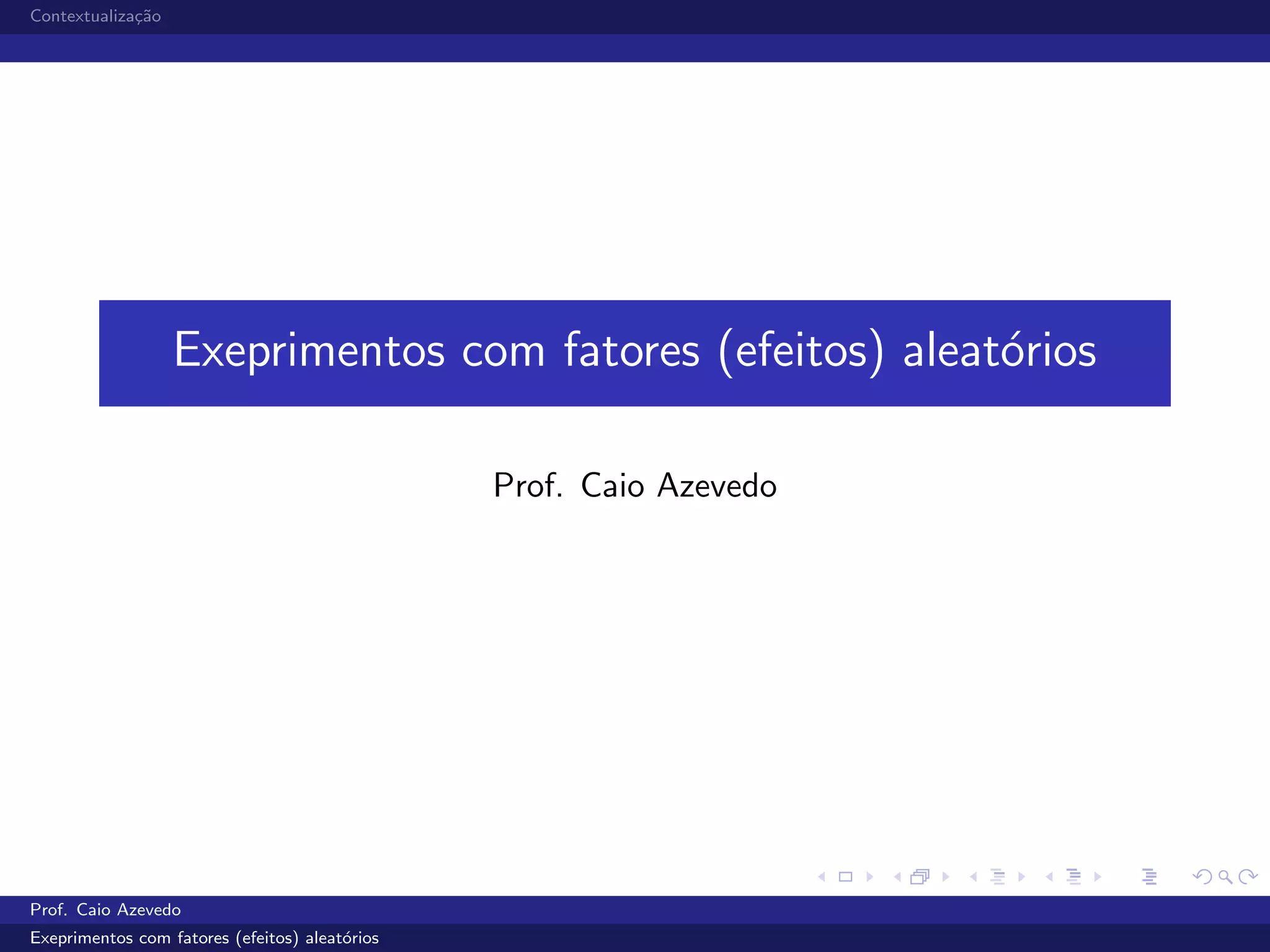 Contextualização

Exeprimentos com fatores (efeitos) aleatórios

Prof. Caio Azevedo

Prof. Caio Azevedo
Exeprimentos com fatores (efeitos) aleatórios